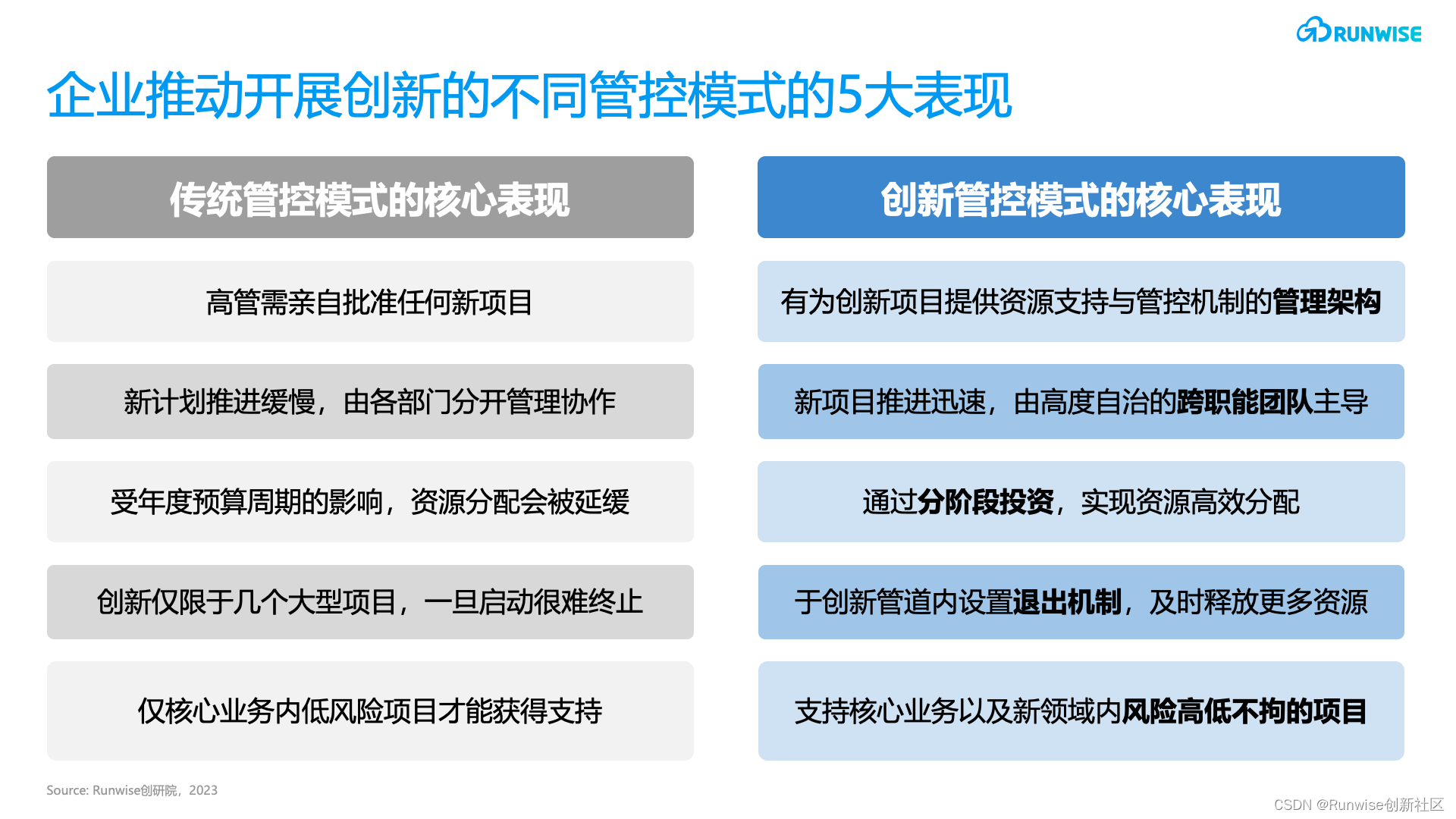 RUNWISE

企业推动开展创新的不同管控模式的5大表现

传统管控模式的核心表现

高管需亲自批准任何新项目

新计划推进缓慢，由各部门分开管理协作

受年度预算周期的影响，资源分配会被延缓

创新仅限于几个大型项目，一旦启动很难终止

仅核心业务内低风险项目才能获得支持

创新管控模式的核心表现

有为创新项目提供资源支持与管控机制的管理架构

新项目推进迅速，由高度自治的跨职能团队主导

通过分阶段投资，实现资源高效分配

于创新管道内设置退出机制，及时释放更多资源

支持核心业务以及新领域内风险高低不拘的项目

Source: Runwise创研院，2023

CSDN @Runwise创新社区